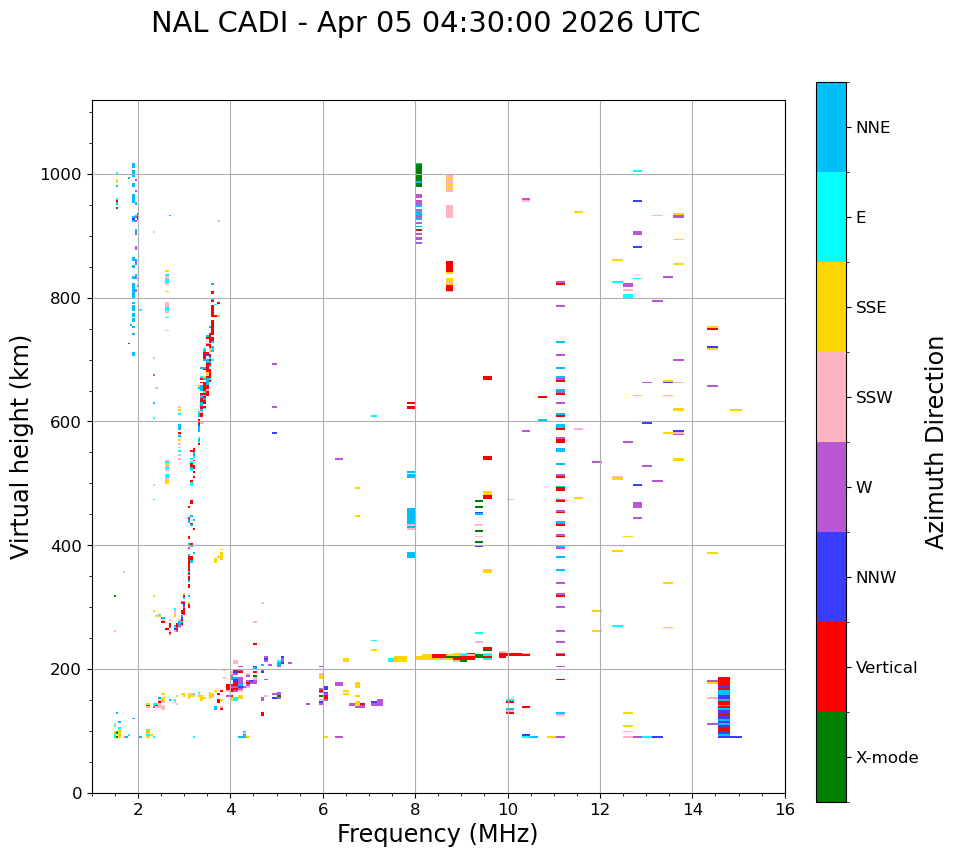 NAL CADI - Apr 05 04:30:00 2026 UTC

Virtual height (km)

1000
800
600
400
200
0

2
4
6
8
10
12
14
16

Frequency (MHz)

NNE
E
SSE
SSW
W
NNW
Vertical
X-mode

Azimuth Direction